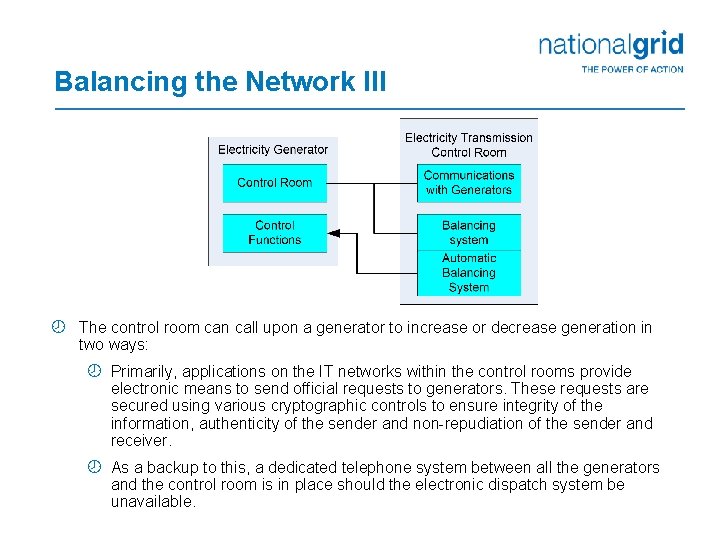 nationalgrid
THE POWER OF ACTION

Balancing the Network III

Electricity Generator

Control Room

Control Functions

Electricity Transmission Control Room

Communications with Generators

Balancing system

Automatic Balancing System

The control room can call upon a generator to increase or decrease generation in two ways:

Primarily, applications on the IT networks within the control rooms provide electronic means to send official requests to generators. These requests are secured using various cryptographic controls to ensure integrity of the information, authenticity of the sender and non-repudiation of the sender and receiver.

As a backup to this, a dedicated telephone system between all the generators and the control room is in place should the electronic dispatch system be unavailable.